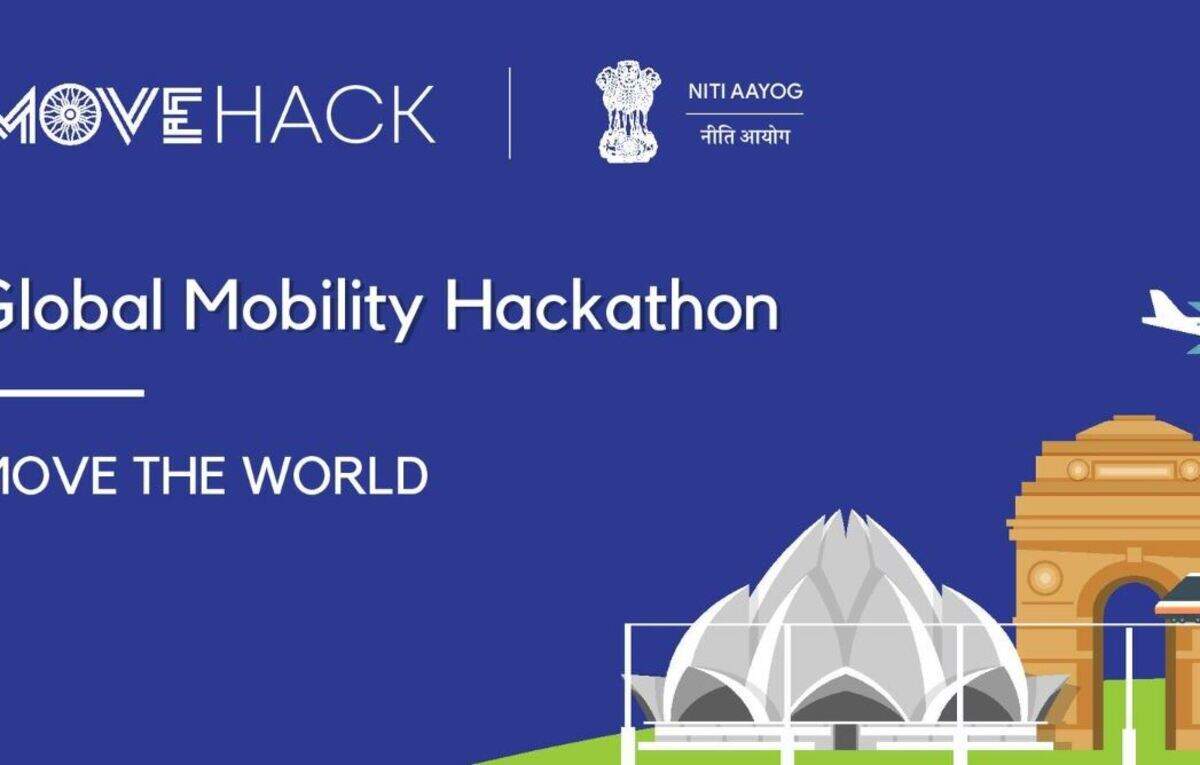 MOVEHACK

NITI AAYOG
नीति आयोग

Global Mobility Hackathon

MOVE THE WORLD